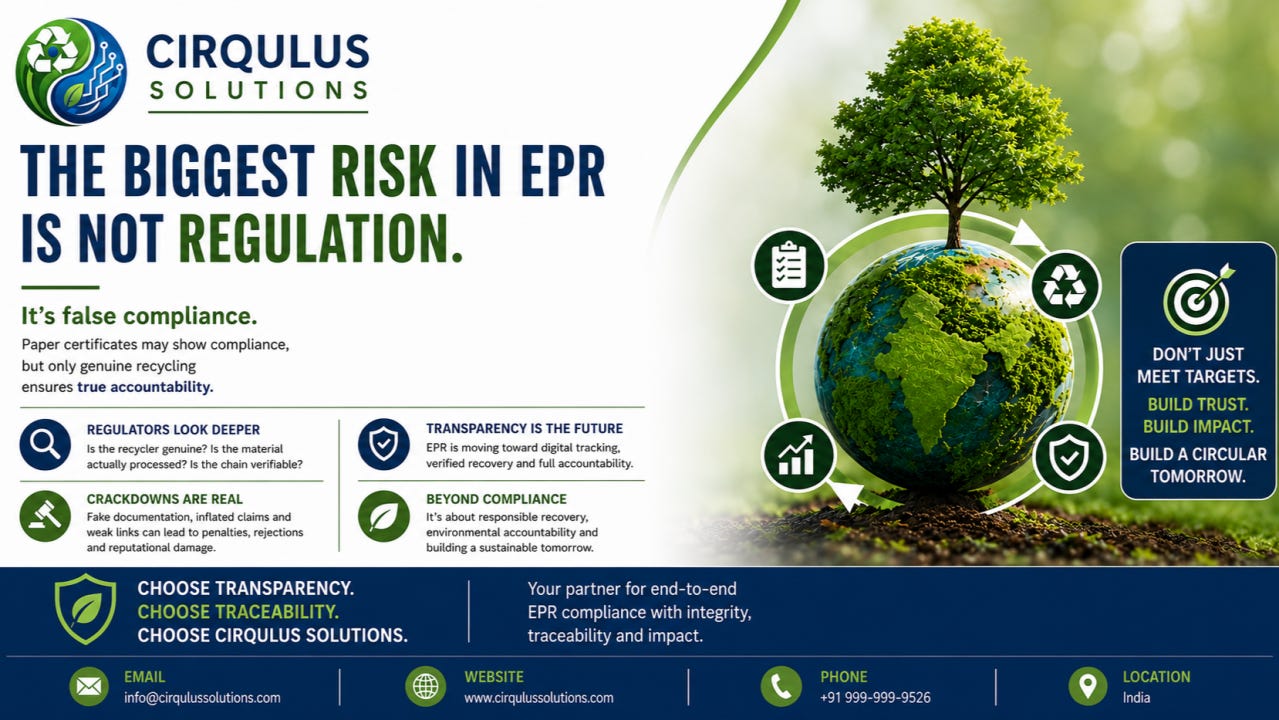 CIRQULUS SOLUTIONS

THE BIGGEST RISK IN EPR IS NOT REGULATION.

It's false compliance.

Paper certificates may show compliance, but only genuine recycling ensures true accountability.

REGULATORS LOOK DEEPER
Is the recycler genuine? Is the material actually processed? Is the chain verifiable?

CRACKDOWNS ARE REAL
Fake documentation, inflated claims and weak links can lead to penalties, rejections and reputational damage.

TRANSPARENCY IS THE FUTURE
EPR is moving toward digital tracking, verified recovery and full accountability.

BEYOND COMPLIANCE
It's about responsible recovery, environmental accountability and building a sustainable tomorrow.

DON'T JUST MEET TARGETS.
BUILD TRUST.
BUILD IMPACT.
BUILD A CIRCULAR TOMORROW.

CHOOSE TRANSPARENCY.
CHOOSE TRACEABILITY.
CHOOSE CIRQULUS SOLUTIONS.

Your partner for end-to-end EPR compliance with integrity, traceability and impact.

EMAIL
info@cirqulussolutions.com

WEBSITE
www.cirqulussolutions.com

PHONE
+91 999-999-9526

LOCATION
India